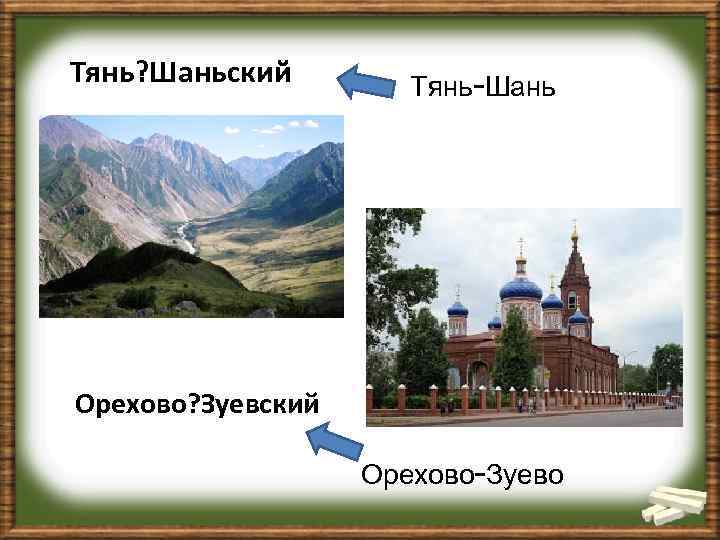 Тянь?Шаньский

Тянь-Шань

Орехово?Зуевский

Орехово-Зуево